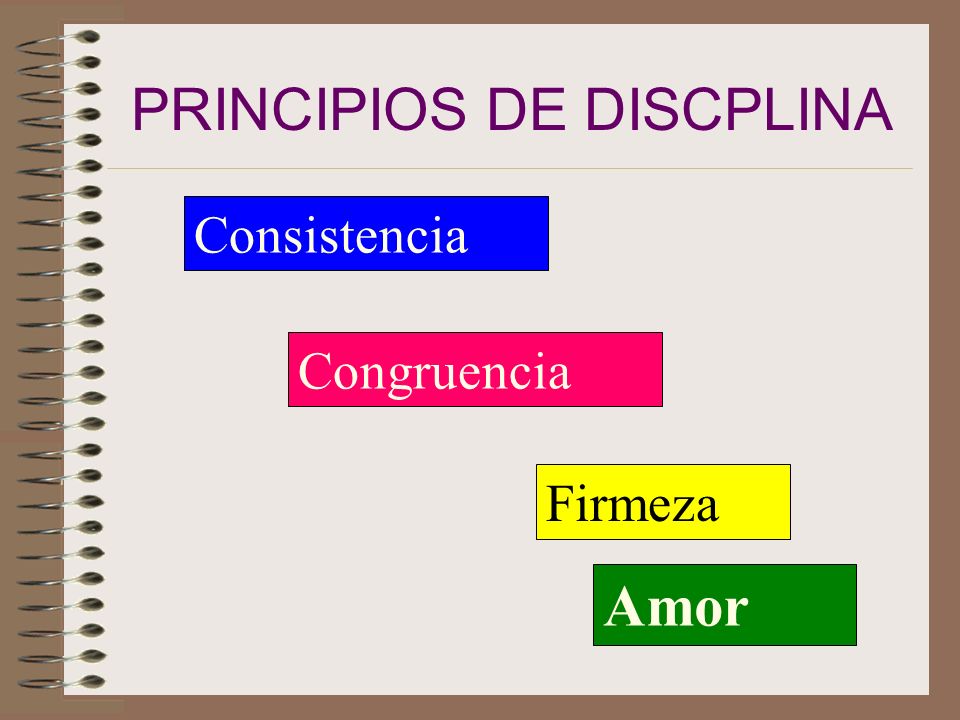 PRINCIPIOS DE DISCPLINA

Consistencia

Congruencia

Firmeza

Amor